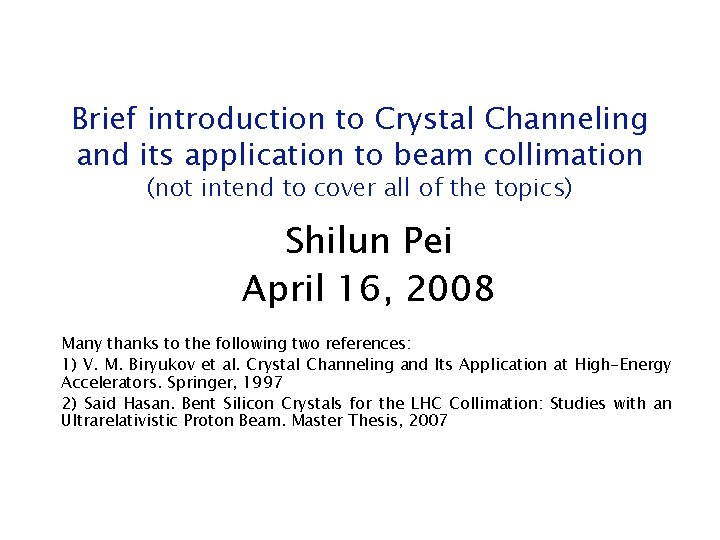 Brief introduction to Crystal Channeling and its application to beam collimation
(not intend to cover all of the topics)

Shilun Pei
April 16, 2008

Many thanks to the following two references:
1) V. M. Biryukov et al. Crystal Channeling and Its Application at High-Energy Accelerators. Springer, 1997
2) Said Hasan. Bent Silicon Crystals for the LHC Collimation: Studies with an Ultrarelativistic Proton Beam. Master Thesis, 2007